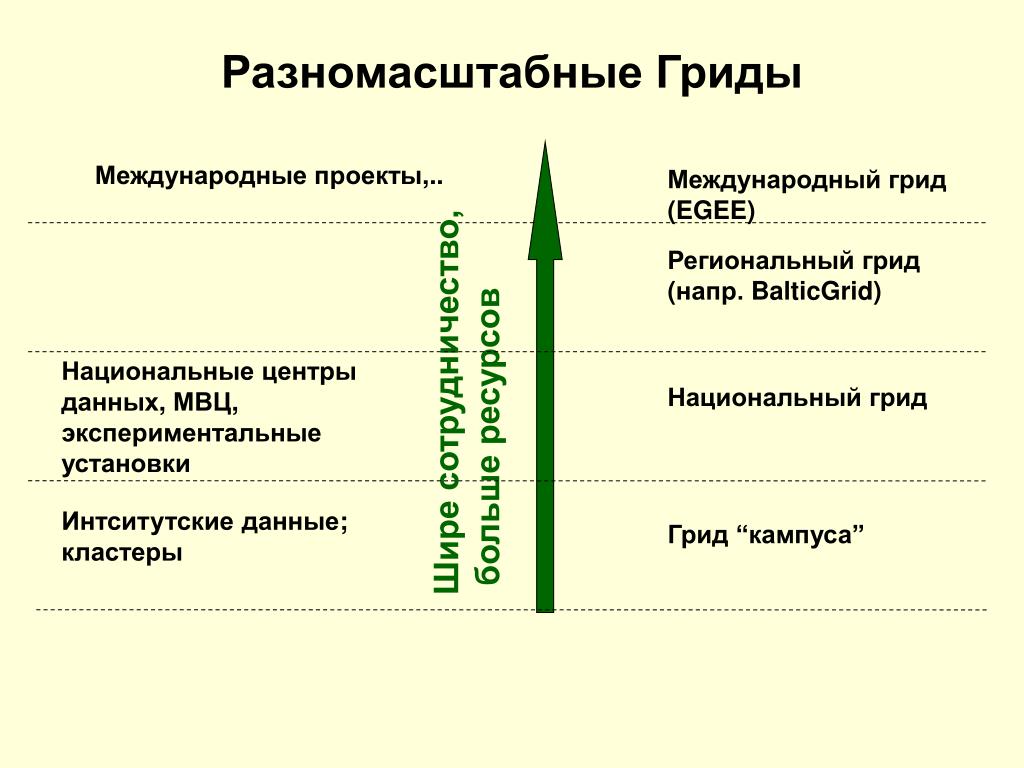 Разномасштабные Гриды

Международные проекты,..

Национальные центры данных, МВЦ, экспериментальные установки

Интситутские данные; кластеры

Шире сотрудничество, больше ресурсов

Международный грид (EGEE)

Региональный грид (напр. BalticGrid)

Национальный грид

Грид “кампуса”